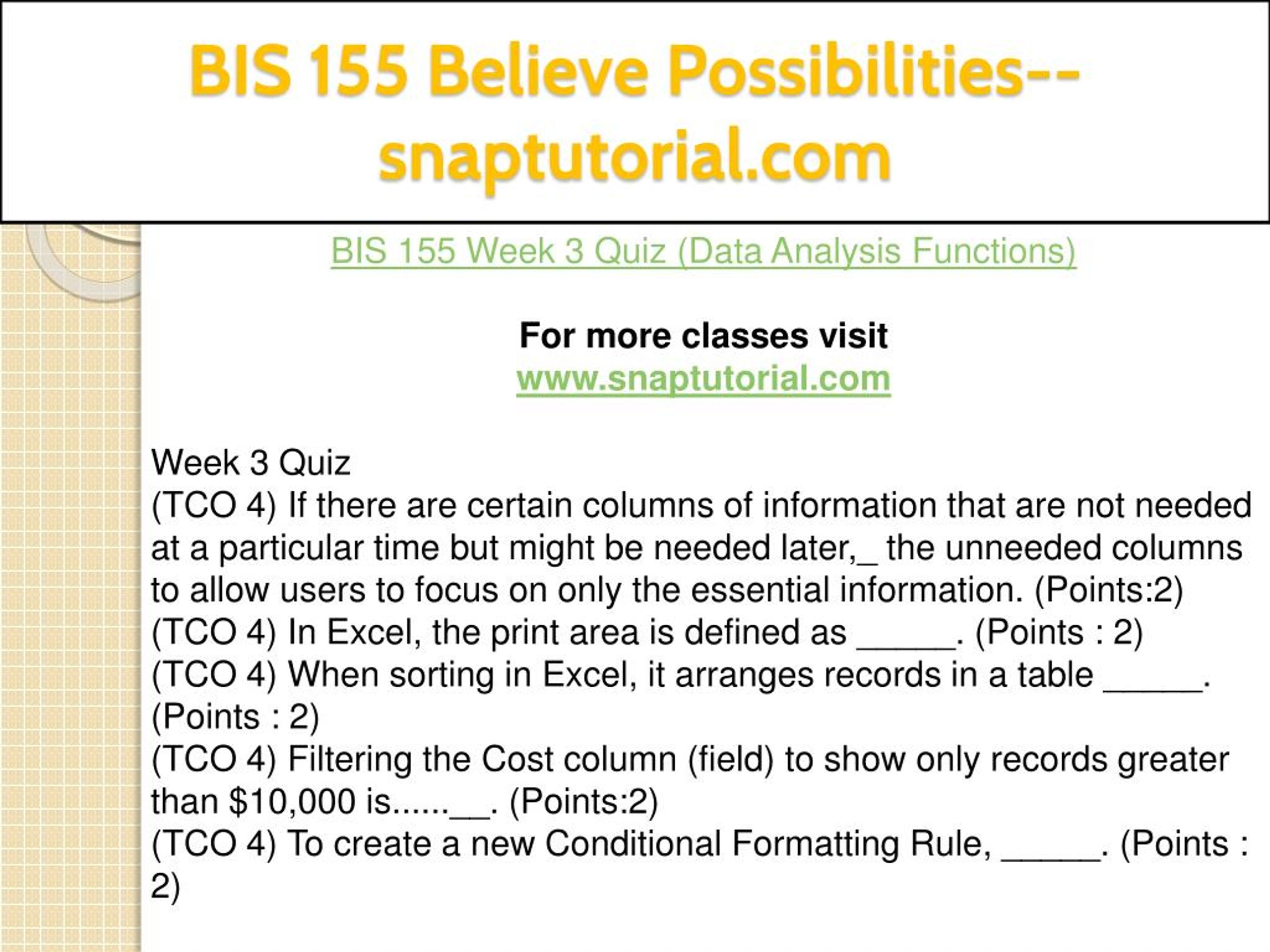 BIS 155 Believe Possibilities--snaptutorial.com

BIS 155 Week 3 Quiz (Data Analysis Functions)

For more classes visit
www.snaptutorial.com

Week 3 Quiz
(TCO 4) If there are certain columns of information that are not needed at a particular time but might be needed later,_ the unneeded columns to allow users to focus on only the essential information. (Points:2)
(TCO 4) In Excel, the print area is defined as _____. (Points : 2)
(TCO 4) When sorting in Excel, it arranges records in a table _____. (Points : 2)
(TCO 4) Filtering the Cost column (field) to show only records greater than \$10,000 is......__. (Points:2)
(TCO 4) To create a new Conditional Formatting Rule, _____. (Points : 2)